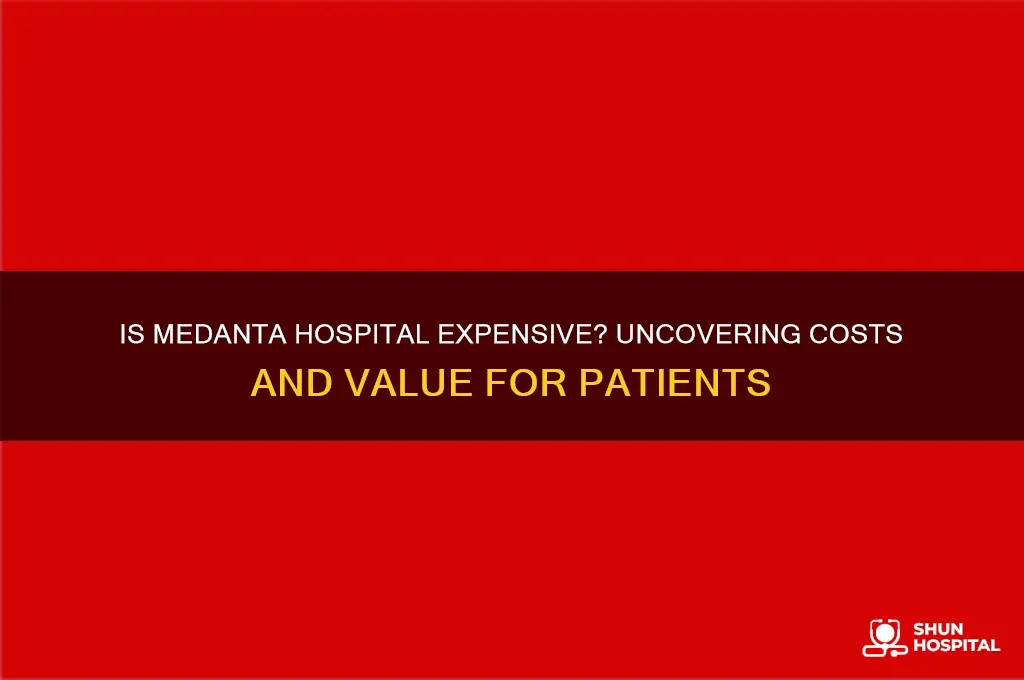 IS MEDANTA HOSPITAL EXPENSIVE? UNCOVERING COSTS AND VALUE FOR PATIENTS

SHUN HOSPITAL